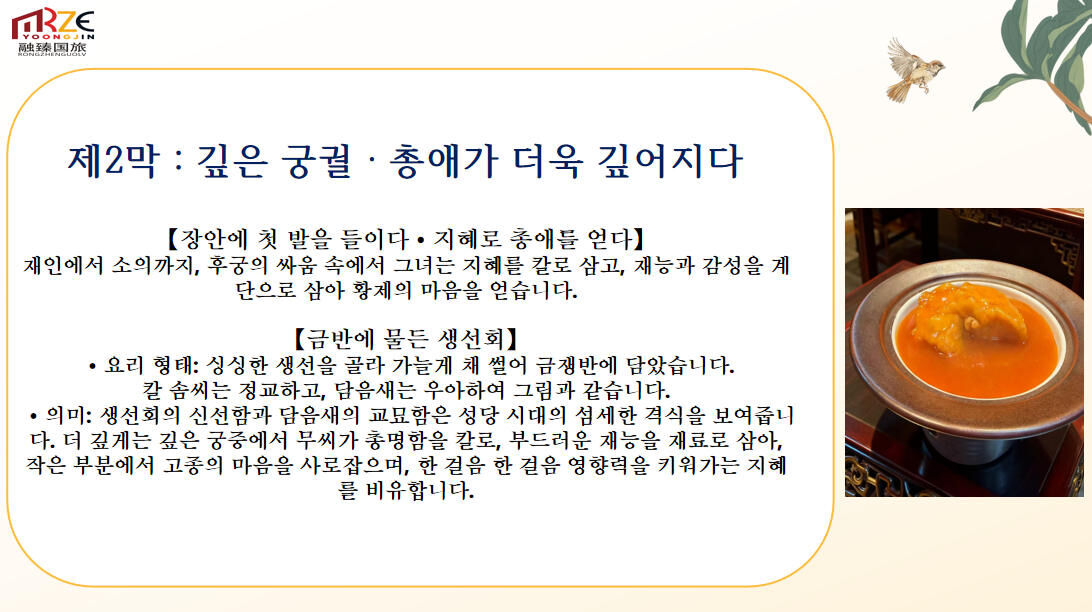 RZE
YOONGJIN
融臻国旅
RONGZHENGUOLV

제2막 : 깊은 궁궐 · 총애가 더욱 깊어지다

【장안에 첫 발을 들이다 • 지혜로 총애를 얻다】
재인에서 소의까지, 후궁의 싸움 속에서 그녀는 지혜를 칼로 삼고, 재능과 감성을 계단으로 삼아 황제의 마음을 얻습니다.

【금반에 물든 생선회】
• 요리 형태: 싱싱한 생선을 골라 가늘게 채 썰어 금쟁반에 담았습니다. 칼 솜씨는 정교하고, 담음새는 우아하여 그림과 같습니다.
• 의미: 생선회의 신선함과 담음새의 교묘함은 성당 시대의 섬세한 격식을 보여줍니다. 더 깊게는 깊은 궁중에서 무씨가 총명함을 칼로, 부드러운 재능을 재료로 삼아, 작은 부분에서 고종의 마음을 사로잡으며, 한 걸음 한 걸음 영향력을 키워가는 지혜를 비유합니다.